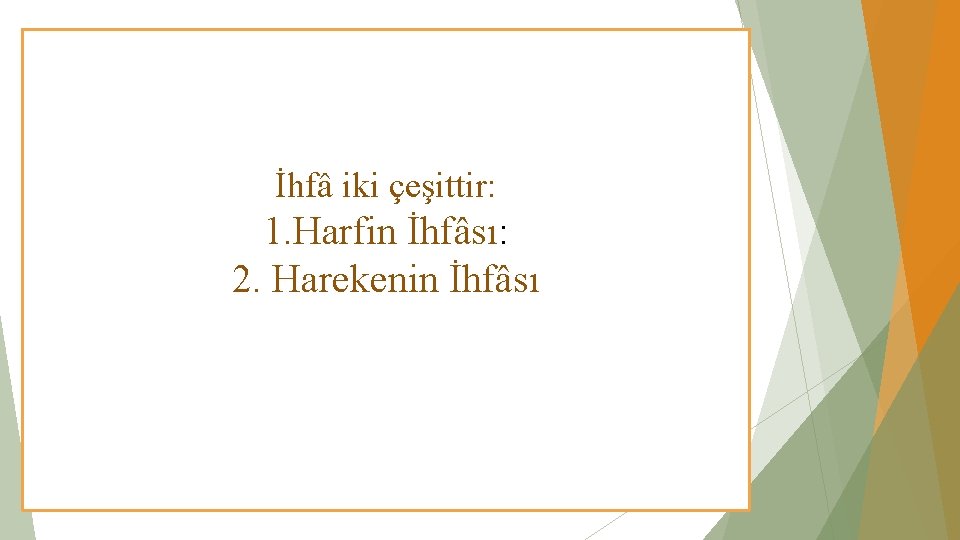 İhfâ iki çeşittir:
1.Harfin İhfâsı:
2. Harekenin İhfâsı